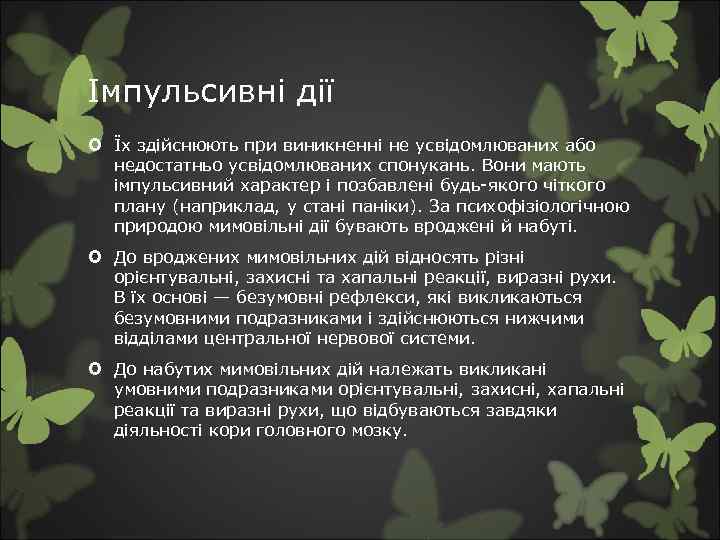 Імпульсивні дії

Їх здійснюють при виникненні не усвідомлюваних або недостатньо усвідомлюваних спонукань. Вони мають імпульсивний характер і позбавлені будь-якого чіткого плану (наприклад, у стані паніки). За психофізіологічною природою мимовільні дії бувають вроджені й набуті.

До вроджених мимовільних дій відносять різні орієнтувальні, захисні та хапальні реакції, виразні рухи. В їх основі — безумовні рефлекси, які викликаються безумовними подразниками і здійснюються нижчими відділами центральної нервової системи.

До набутих мимовільних дій належать викликані умовними подразниками орієнтувальні, захисні, хапальні реакції та виразні рухи, що відбуваються завдяки діяльності кори головного мозку.